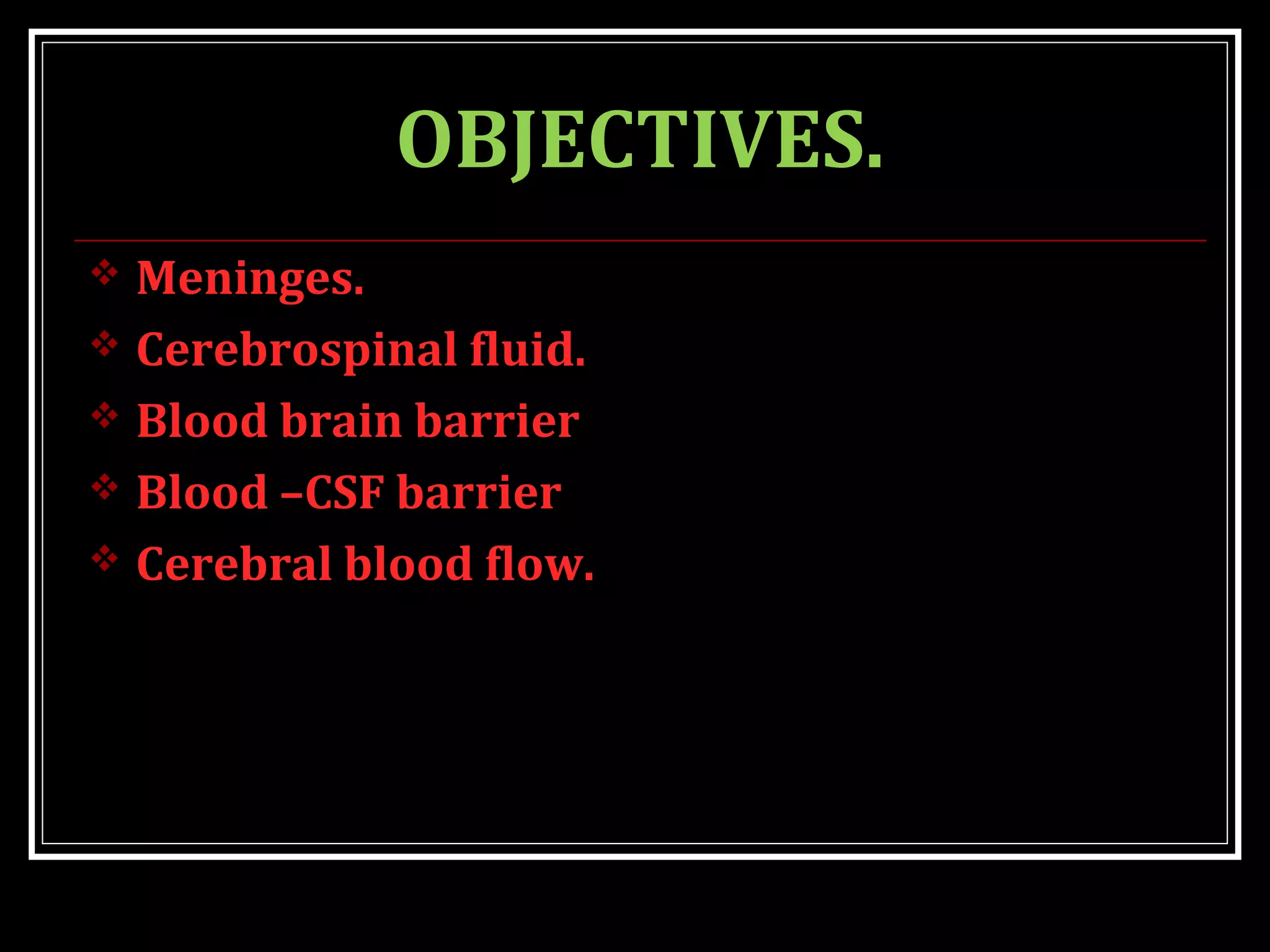 OBJECTIVES.

❖ Meninges.
❖ Cerebrospinal fluid.
❖ Blood brain barrier
❖ Blood –CSF barrier
❖ Cerebral blood flow.